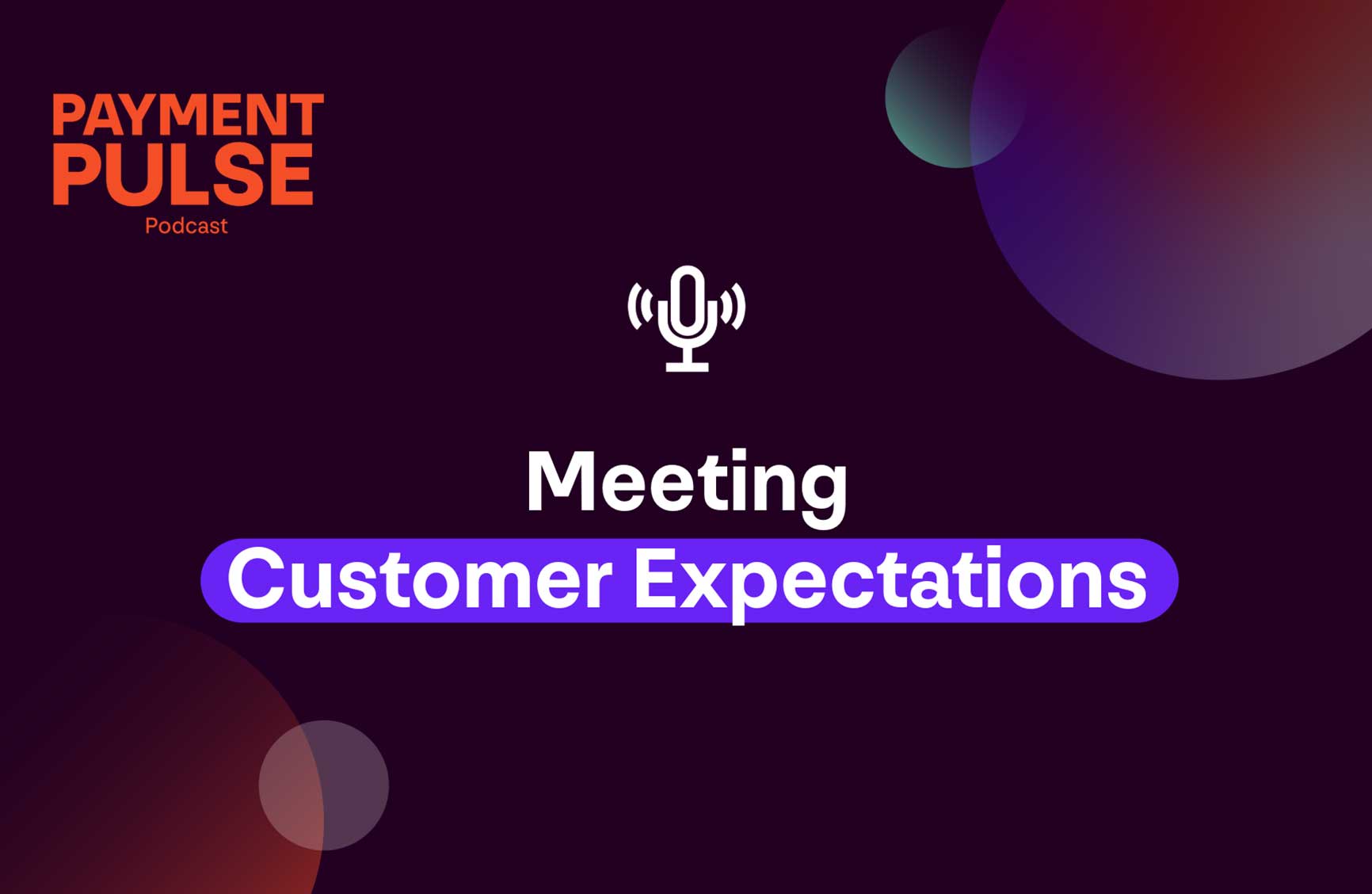 PAYMENT
PULSE
Podcast

Meeting
Customer Expectations